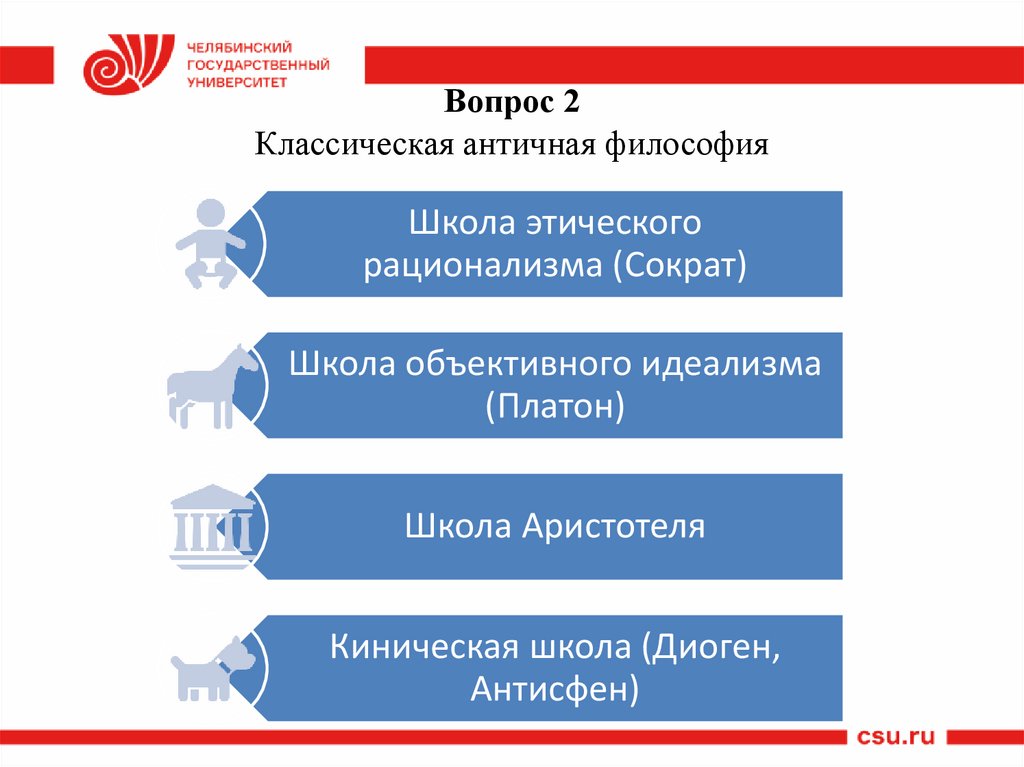 ЧЕЛЯБИНСКИЙ ГОСУДАРСТВЕННЫЙ УНИВЕРСИТЕТ

Вопрос 2
Классическая античная философия

Школа этического рационализма (Сократ)

Школа объективного идеализма (Платон)

Школа Аристотеля

Киническая школа (Диоген, Антисфен)

csu.ru